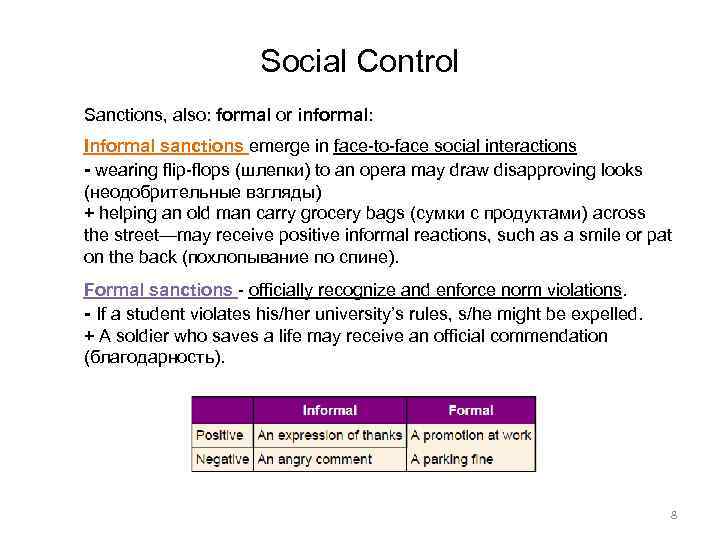 Social Control

Sanctions, also: formal or informal:

Informal sanctions emerge in face-to-face social interactions
- wearing flip-flops (шлепки) to an opera may draw disapproving looks (неодобрительные взгляды)
+ helping an old man carry grocery bags (сумки с продуктами) across the street—may receive positive informal reactions, such as a smile or pat on the back (похлопывание по спине).

Formal sanctions - officially recognize and enforce norm violations.
- If a student violates his/her university's rules, s/he might be expelled.
+ A soldier who saves a life may receive an official commendation (благодарность).

| | Informal | Formal |
|---|---|---|
| Positive | An expression of thanks | A promotion at work |
| Negative | An angry comment | A parking fine |

8